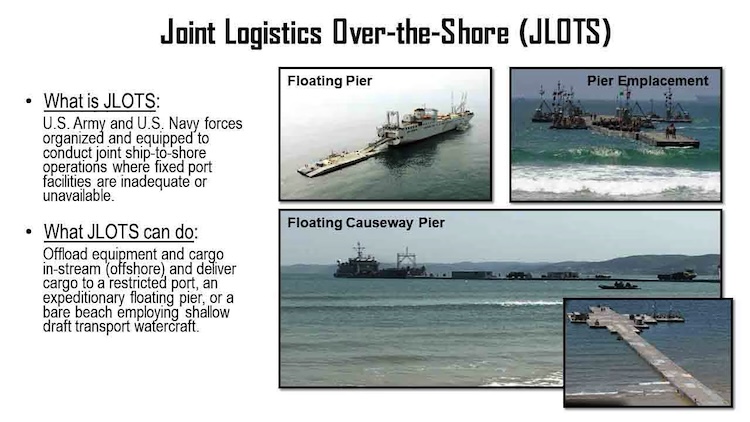 Joint Logistics Over-the-Shore (JLOTS)

• What is JLOTS:
U.S. Army and U.S. Navy forces organized and equipped to conduct joint ship-to-shore operations where fixed port facilities are inadequate or unavailable.

• What JLOTS can do:
Offload equipment and cargo in-stream (offshore) and deliver cargo to a restricted port, an expeditionary floating pier, or a bare beach employing shallow draft transport watercraft.

Floating Pier

Pier Emplacement

Floating Causeway Pier